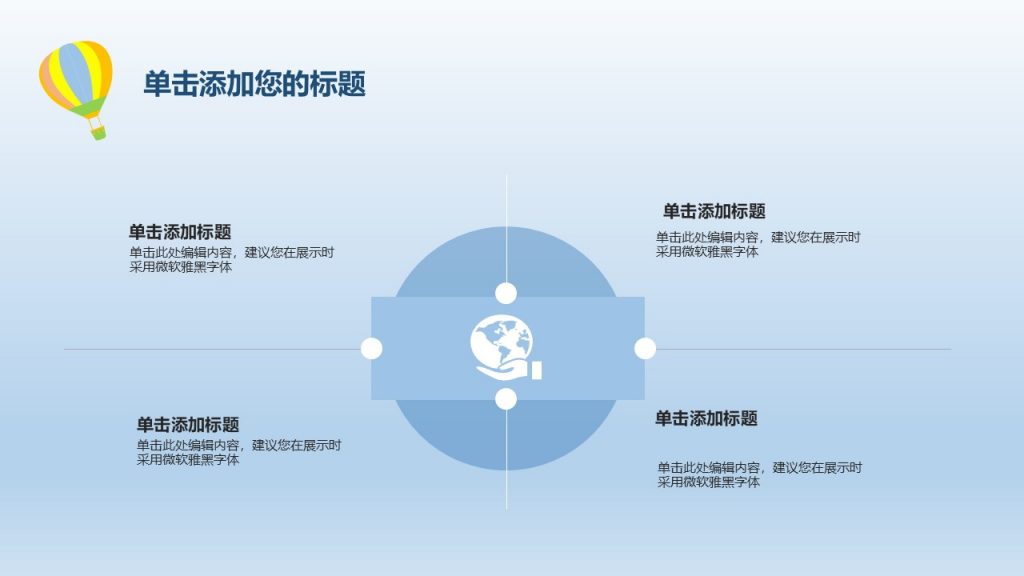 单击添加您的标题

单击添加标题
单击此处编辑内容，建议您在展示时采用微软雅黑字体

单击添加标题
单击此处编辑内容，建议您在展示时采用微软雅黑字体

单击添加标题
单击此处编辑内容，建议您在展示时采用微软雅黑字体

单击添加标题
单击此处编辑内容，建议您在展示时采用微软雅黑字体